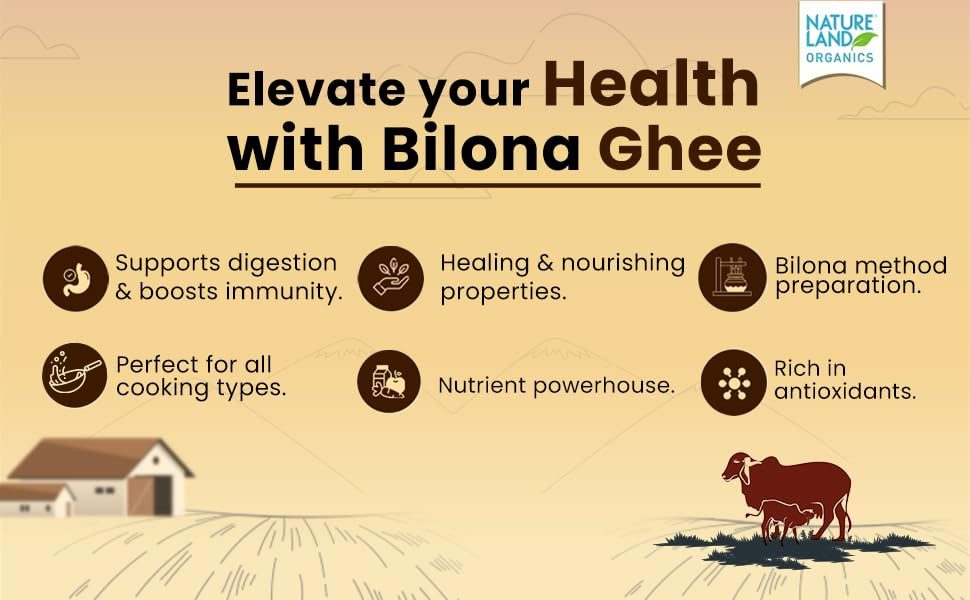 NATURE LAND ORGANICS

Elevate your Health with Bilona Ghee

Supports digestion & boosts immunity.

Healing & nourishing properties.

Bilona method preparation.

Perfect for all cooking types.

Nutrient powerhouse.

Rich in antioxidants.